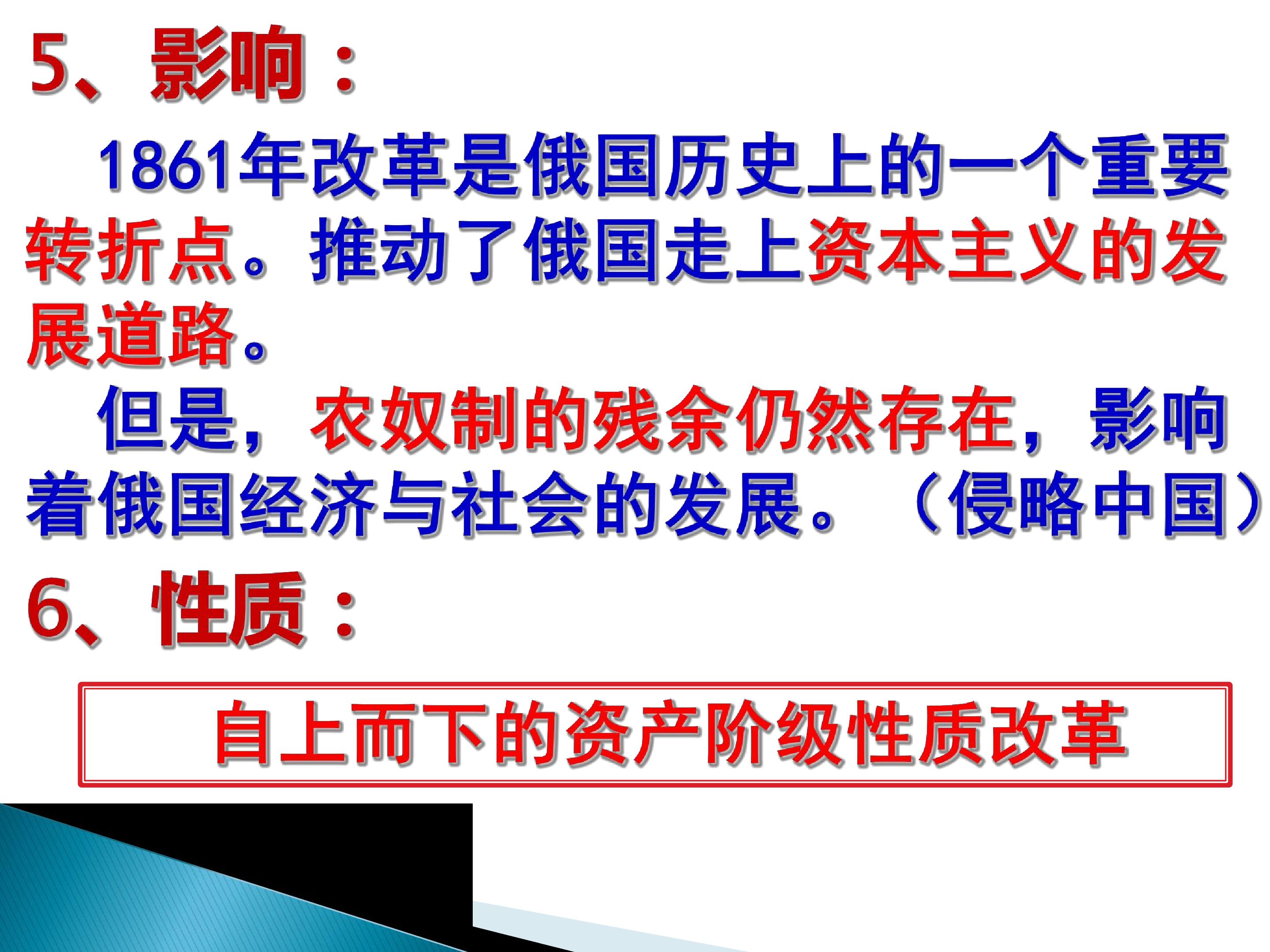 5、影响：

1861年改革是俄国历史上的一个重要转折点。推动了俄国走上资本主义的发展道路。

但是，农奴制的残余仍然存在，影响着俄国经济与社会的发展。（侵略中国）

6、性质：

自上而下的资产阶级性质改革